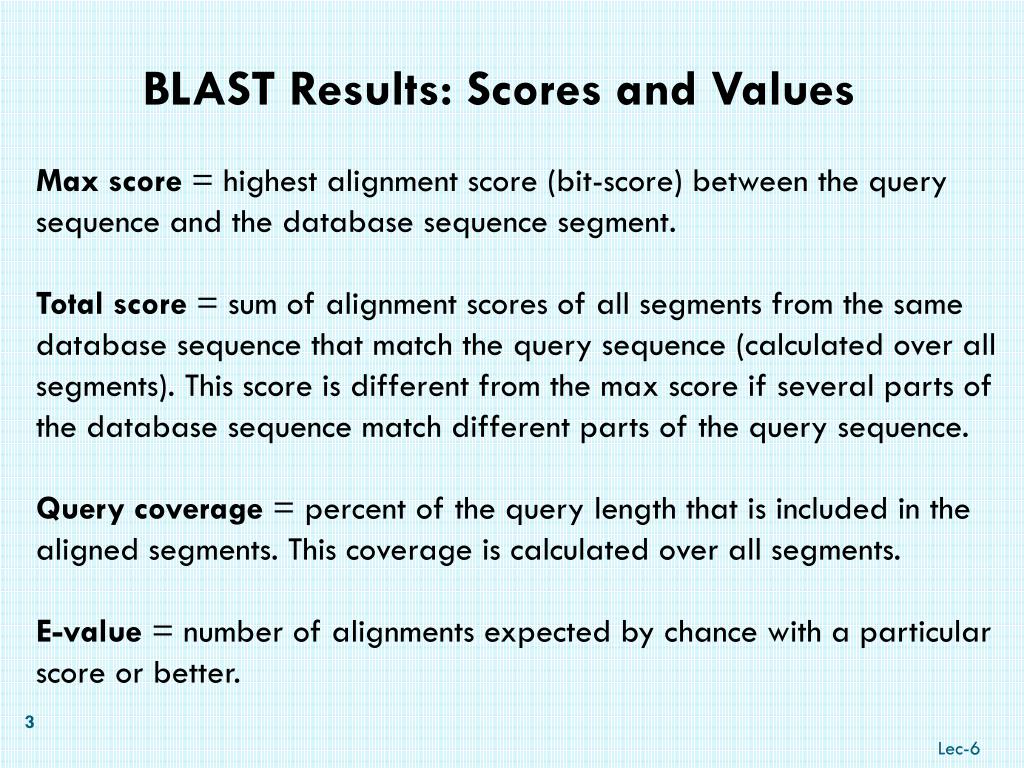 BLAST Results: Scores and Values

Max score = highest alignment score (bit-score) between the query sequence and the database sequence segment.

Total score = sum of alignment scores of all segments from the same database sequence that match the query sequence (calculated over all segments). This score is different from the max score if several parts of the database sequence match different parts of the query sequence.

Query coverage = percent of the query length that is included in the aligned segments. This coverage is calculated over all segments.

E-value = number of alignments expected by chance with a particular score or better.

3

Lec-6